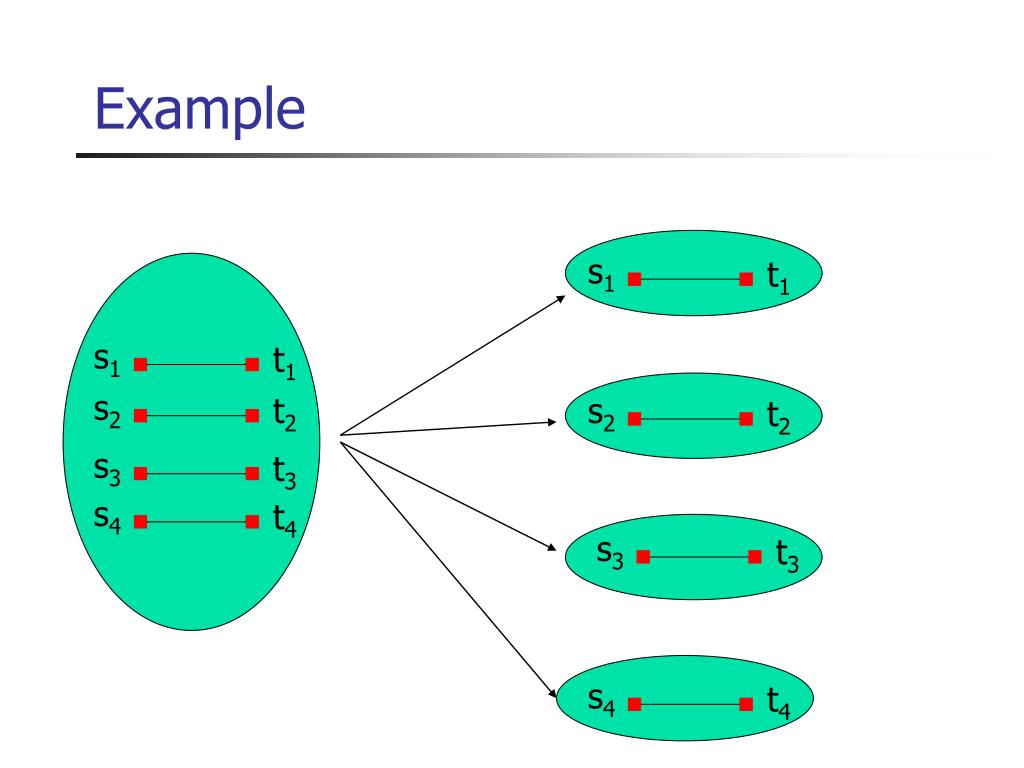 Example

$s_1$ $t_1$
$s_2$ $t_2$
$s_3$ $t_3$
$s_4$ $t_4$

$s_1$ $t_1$

$s_2$ $t_2$

$s_3$ $t_3$

$s_4$ $t_4$